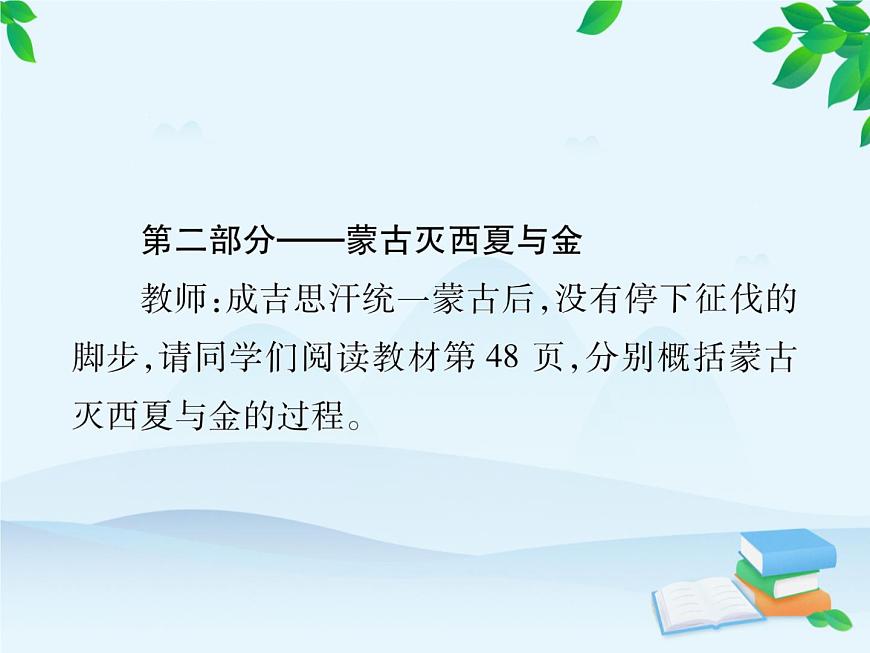 第二部分——蒙古灭西夏与金

教师:成吉思汗统一蒙古后,没有停下征伐的脚步,请同学们阅读教材第 48 页,分别概括蒙古灭西夏与金的过程。